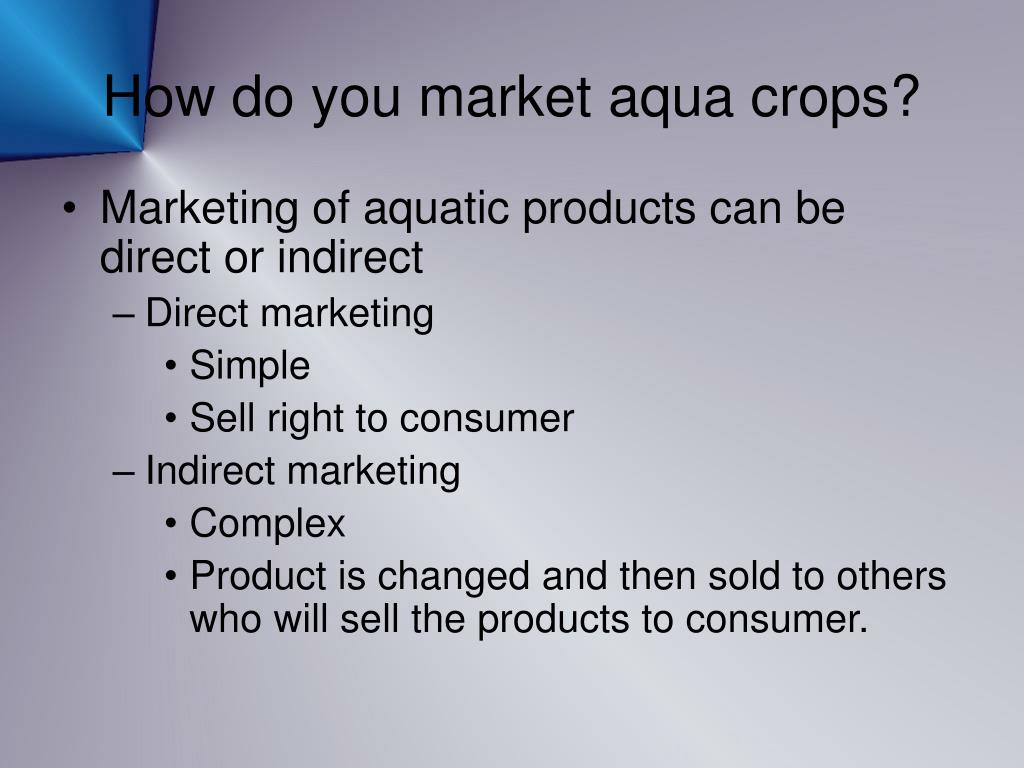 How do you market aqua crops?

• Marketing of aquatic products can be direct or indirect
– Direct marketing
• Simple
• Sell right to consumer
– Indirect marketing
• Complex
• Product is changed and then sold to others who will sell the products to consumer.